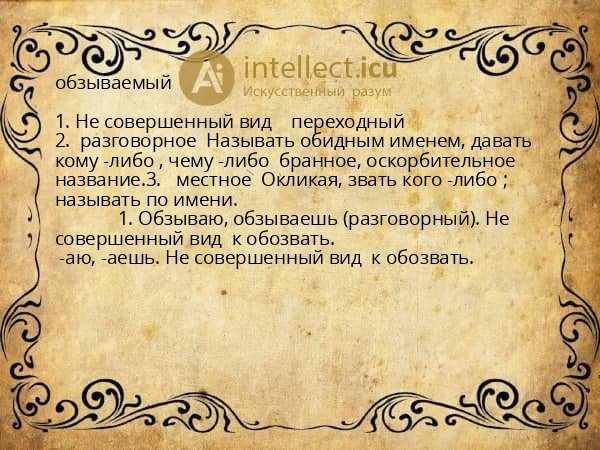 обзываемый

Ai intellect.icu
Искусственный разум

1. Не совершенный вид переходный
2. разговорное Называть обидным именем, давать кому -либо , чему -либо бранное, оскорбительное название.3. местное Окликая, звать кого -либо ; называть по имени.
1. Обзываю, обзываешь (разговорный). Не совершенный вид к обозвать.
-аю, -аешь. Не совершенный вид к обозвать.